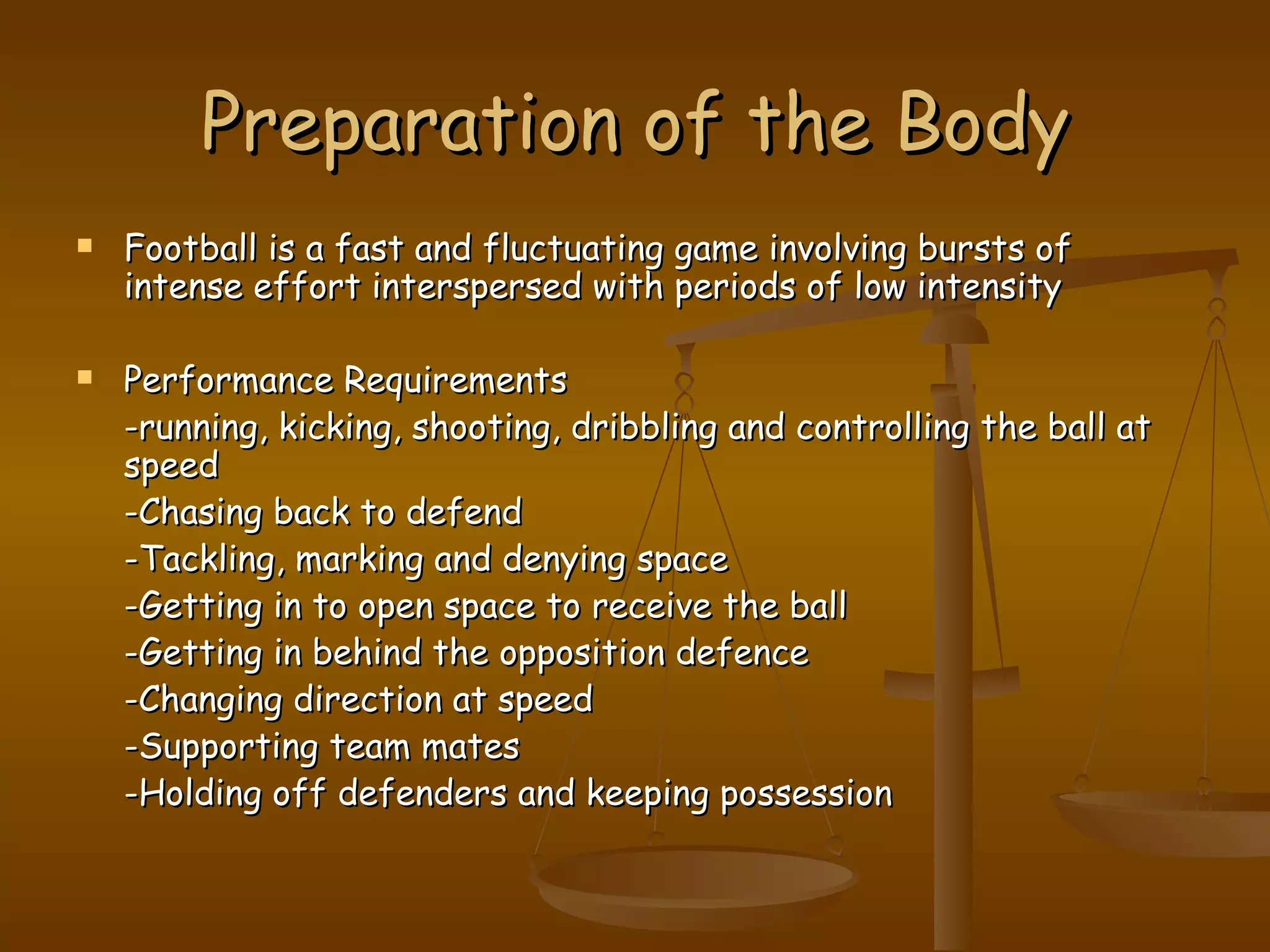 Preparation of the Body

Football is a fast and fluctuating game involving bursts of intense effort interspersed with periods of low intensity

Performance Requirements
-running, kicking, shooting, dribbling and controlling the ball at speed
-Chasing back to defend
-Tackling, marking and denying space
-Getting in to open space to receive the ball
-Getting in behind the opposition defence
-Changing direction at speed
-Supporting team mates
-Holding off defenders and keeping possession